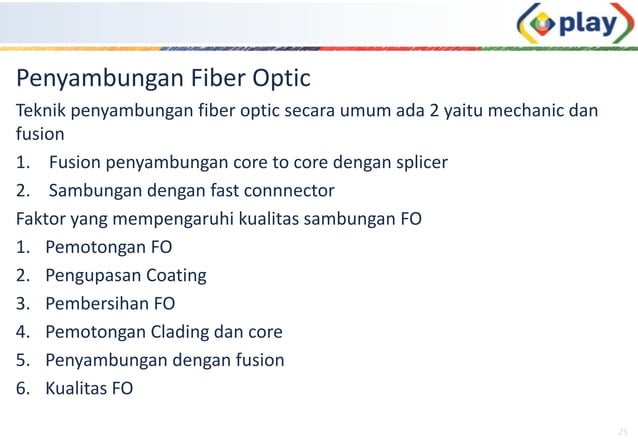 play

Penyambungan Fiber Optic

Teknik penyambungan fiber optic secara umum ada 2 yaitu mechanic dan fusion

1. Fusion penyambungan core to core dengan splicer
2. Sambungan dengan fast connnector

Faktor yang mempengaruhi kualitas sambungan FO

1. Pemotongan FO
2. Pengupasan Coating
3. Pembersihan FO
4. Pemotongan Clading dan core
5. Penyambungan dengan fusion
6. Kualitas FO

25